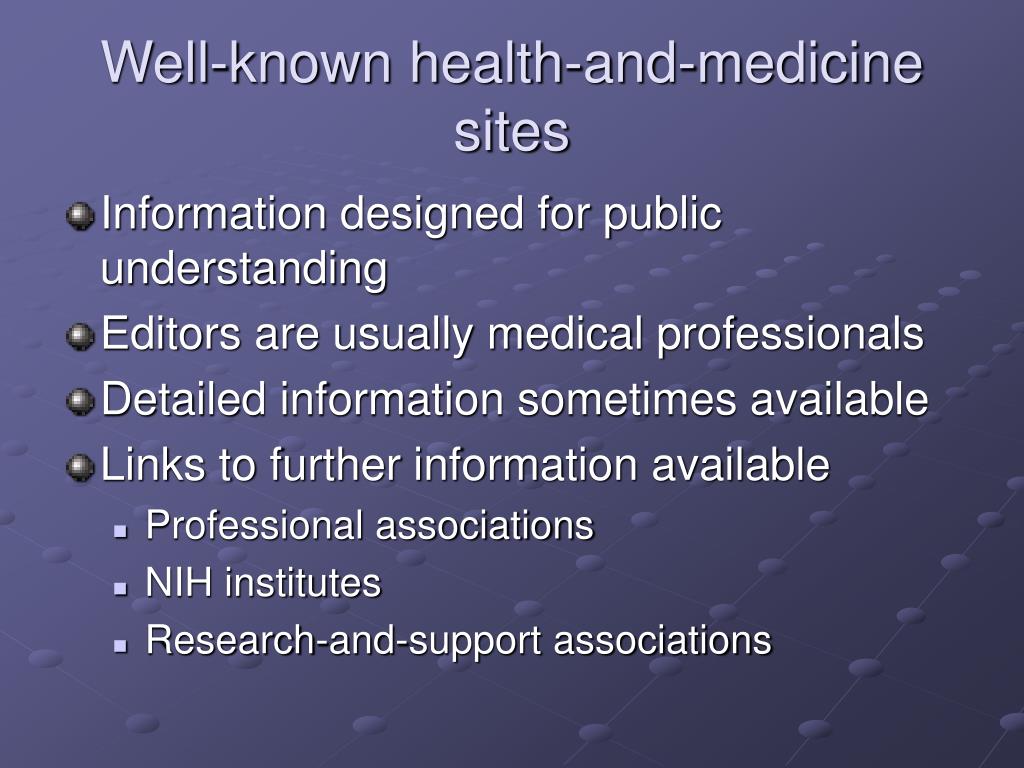 Well-known health-and-medicine sites

Information designed for public understanding

Editors are usually medical professionals

Detailed information sometimes available

Links to further information available

Professional associations

NIH institutes

Research-and-support associations